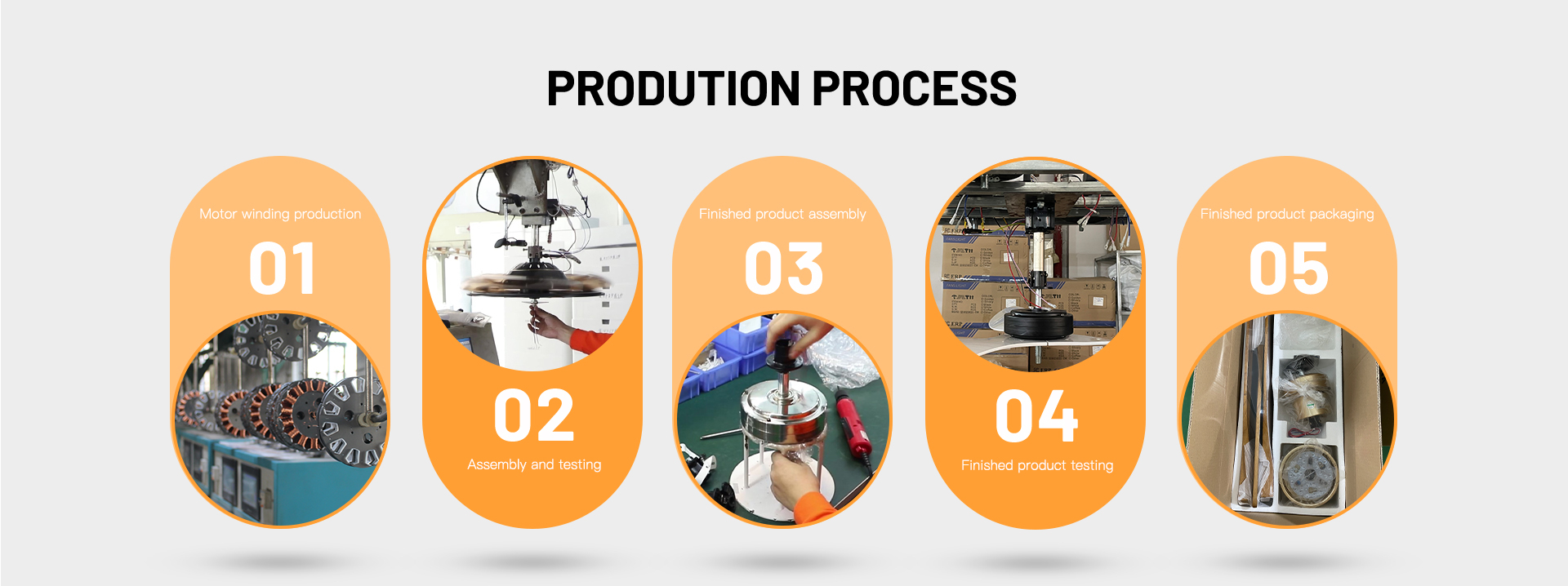 PRODUTION PROCESS

Motor winding production
01

02
Assembly and testing

Finished product assembly
03

04
Finished product testing

Finished product packaging
05